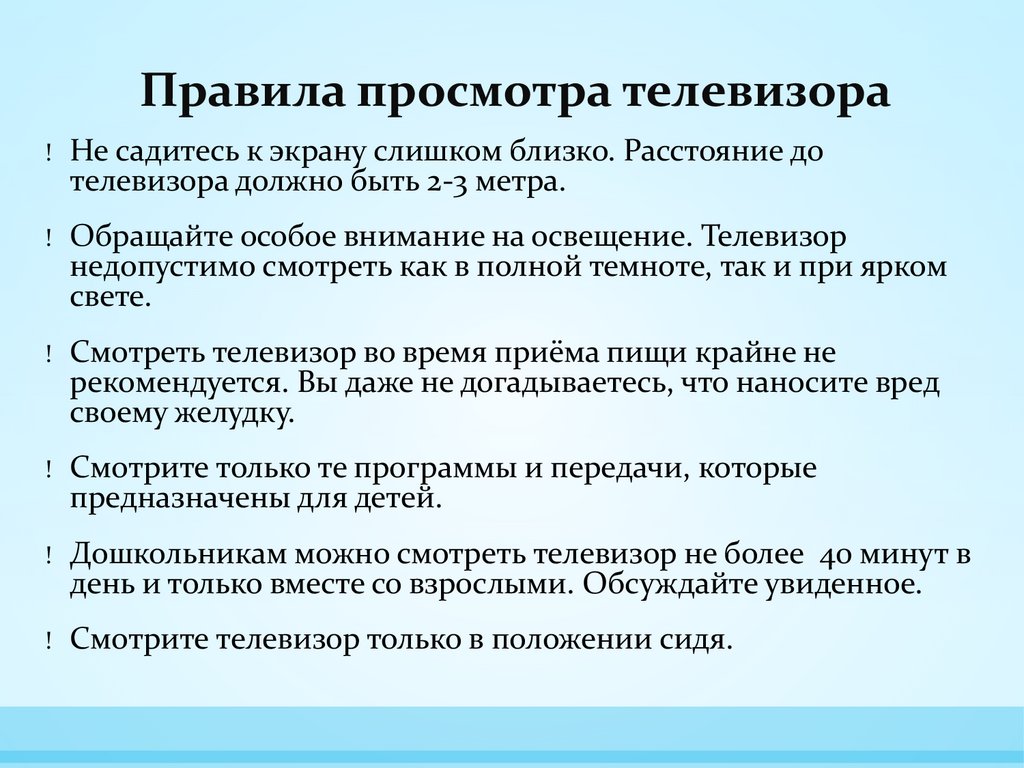 Правила просмотра телевизора

! Не садитесь к экрану слишком близко. Расстояние до телевизора должно быть 2-3 метра.

! Обращайте особое внимание на освещение. Телевизор недопустимо смотреть как в полной темноте, так и при ярком свете.

! Смотреть телевизор во время приёма пищи крайне не рекомендуется. Вы даже не догадываетесь, что наносите вред своему желудку.

! Смотрите только те программы и передачи, которые предназначены для детей.

! Дошкольникам можно смотреть телевизор не более 40 минут в день и только вместе со взрослыми. Обсуждайте увиденное.

! Смотрите телевизор только в положении сидя.